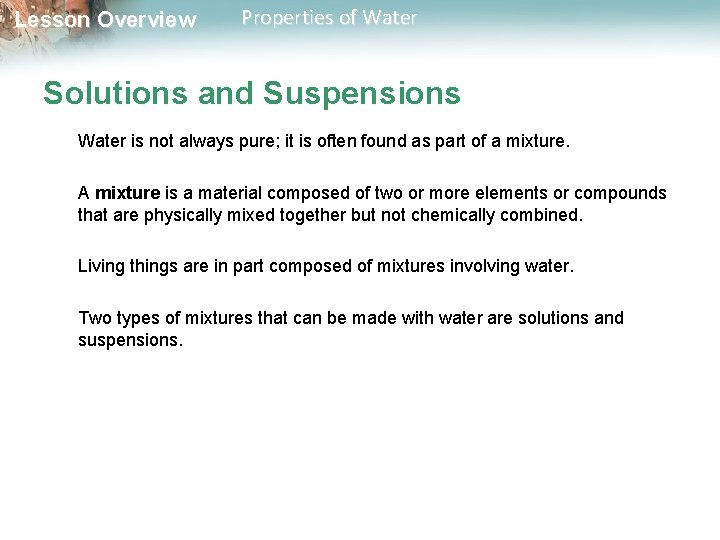 Lesson Overview Properties of Water

Solutions and Suspensions

Water is not always pure; it is often found as part of a mixture.

A mixture is a material composed of two or more elements or compounds that are physically mixed together but not chemically combined.

Living things are in part composed of mixtures involving water.

Two types of mixtures that can be made with water are solutions and suspensions.